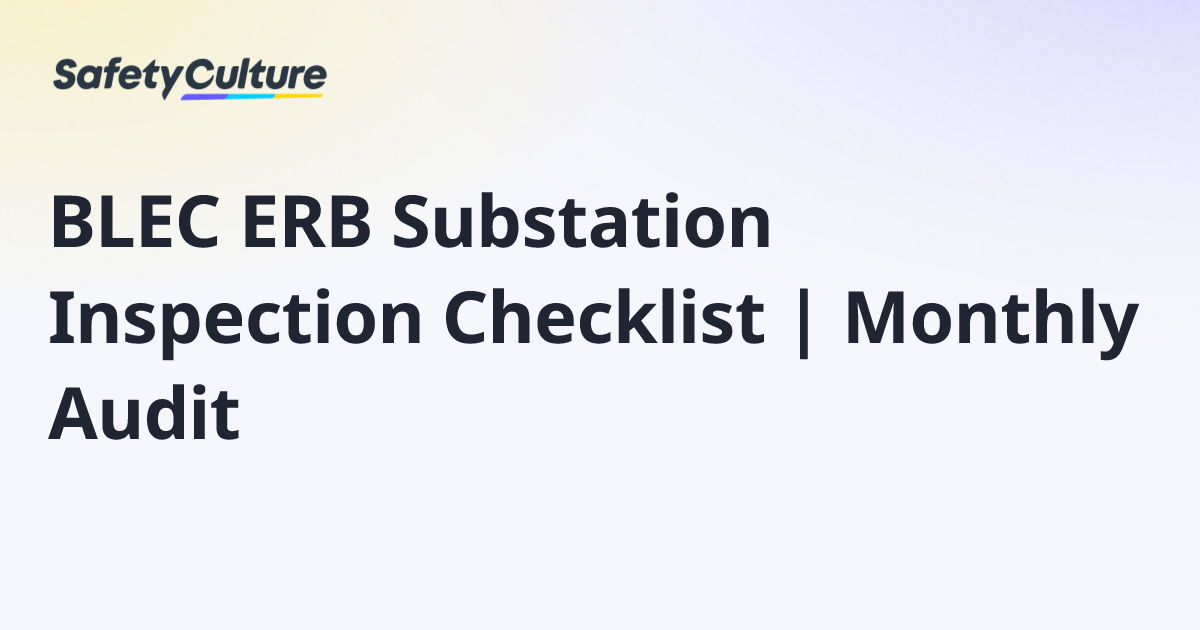 SafetyCulture

BLEC ERB Substation Inspection Checklist | Monthly Audit